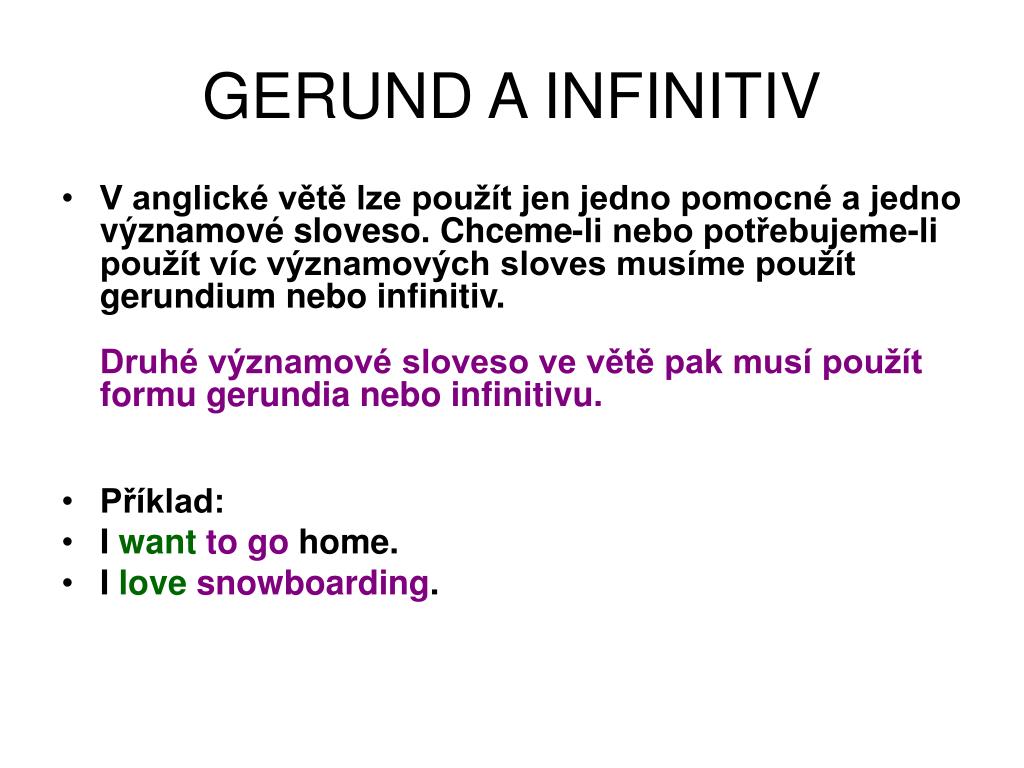 GERUND A INFINITIV

• V anglické větě lze použít jen jedno pomocné a jedno významové sloveso. Chceme-li nebo potřebujeme-li použít víc významových sloves musíme použít gerundium nebo infinitiv.

Druhé významové sloveso ve větě pak musí použít formu gerundia nebo infinitivu.

• Příklad:
• I want to go home.
• I love snowboarding.